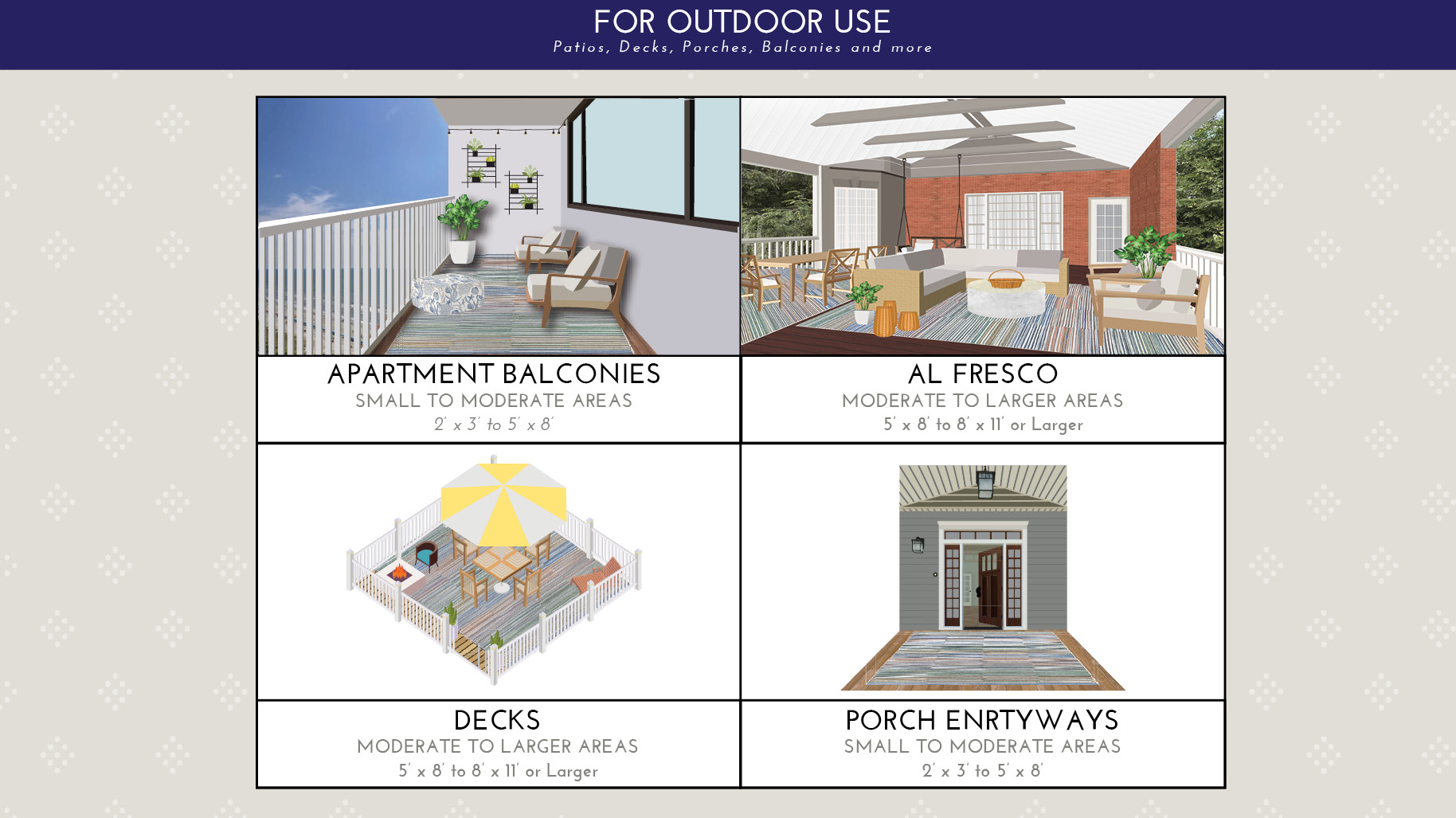 FOR OUTDOOR USE
Patios, Decks, Porches, Balconies and more

APARTMENT BALCONIES
SMALL TO MODERATE AREAS
2' x 3' to 5' x 8'

AL FRESCO
MODERATE TO LARGER AREAS
5' x 8' to 8' x 11' or Larger

DECKS
MODERATE TO LARGER AREAS
5' x 8' to 8' x 11' or Larger

PORCH ENRTYWAYS
SMALL TO MODERATE AREAS
2' x 3' to 5' x 8'